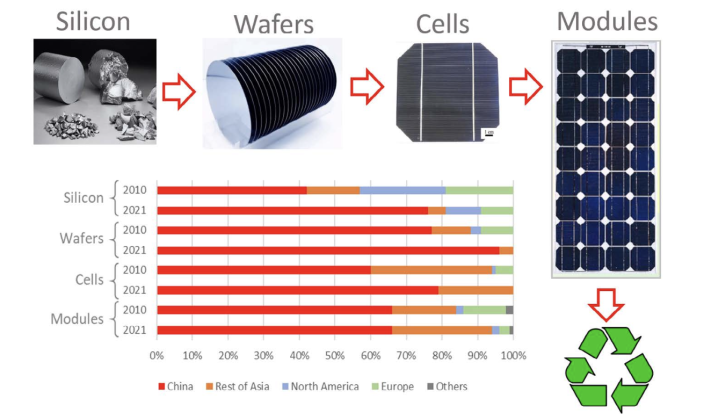 Silicon
Wafers
Cells
Modules

1 cm

Silicon 2010
2021
Wafers 2010
2021
Cells 2010
2021
Modules 2010
2021

0% 10% 20% 30% 40% 50% 60% 70% 80% 90% 100%

China Rest of Asia North America Europe Others